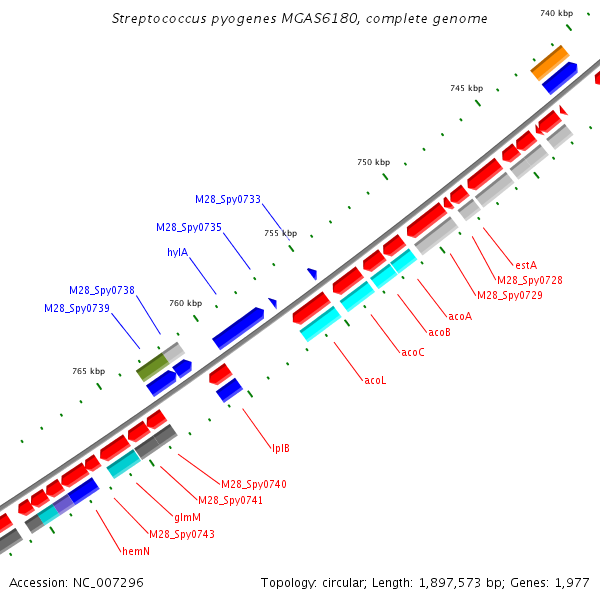 Streptococcus pyogenes MGAS6180, complete genome

740 kbp

745 kbp

750 kbp

755 kbp

760 kbp

765 kbp

M28_Spy0733

M28_Spy0735

hylA

M28_Spy0738

M28_Spy0739

estA

M28_Spy0728

M28_Spy0729

acoA

acoB

acoC

acoL

lplB

M28_Spy0740

M28_Spy0741

glmM

M28_Spy0743

hemN

Accession: NC_007296

Topology: circular; Length: 1,897,573 bp; Genes: 1,977